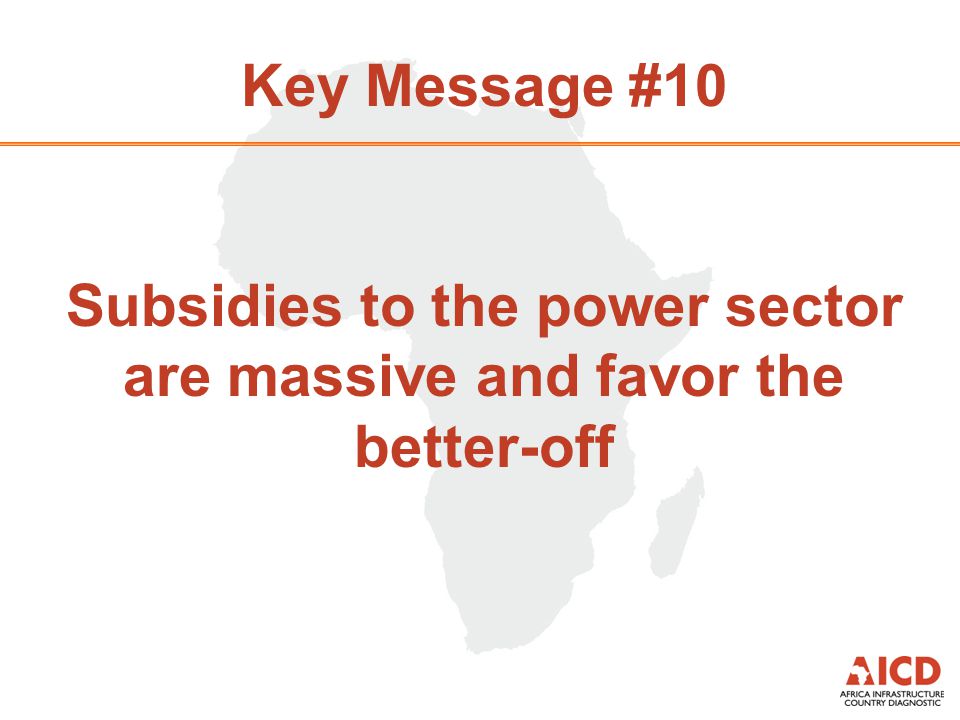 Key Message #10

Subsidies to the power sector are massive and favor the better-off

AICD
AFRICA INFRASTRUCTURE COUNTRY DIAGNOSTIC